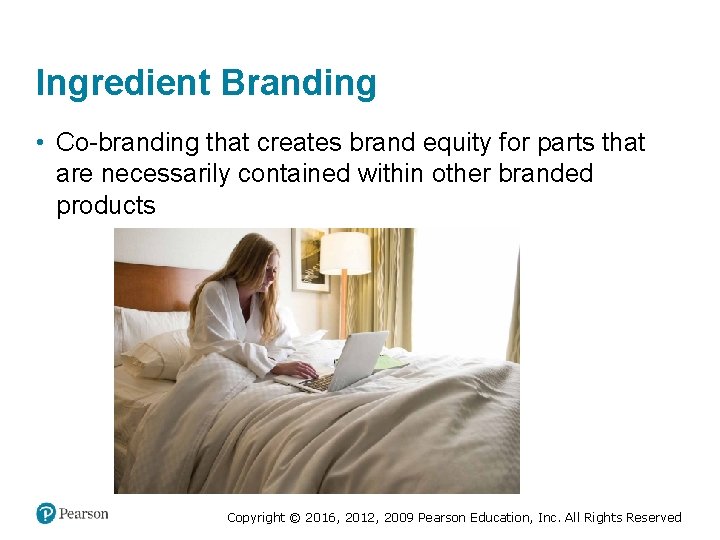 Ingredient Branding

• Co-branding that creates brand equity for parts that are necessarily contained within other branded products

Pearson

Copyright © 2016, 2012, 2009 Pearson Education, Inc. All Rights Reserved